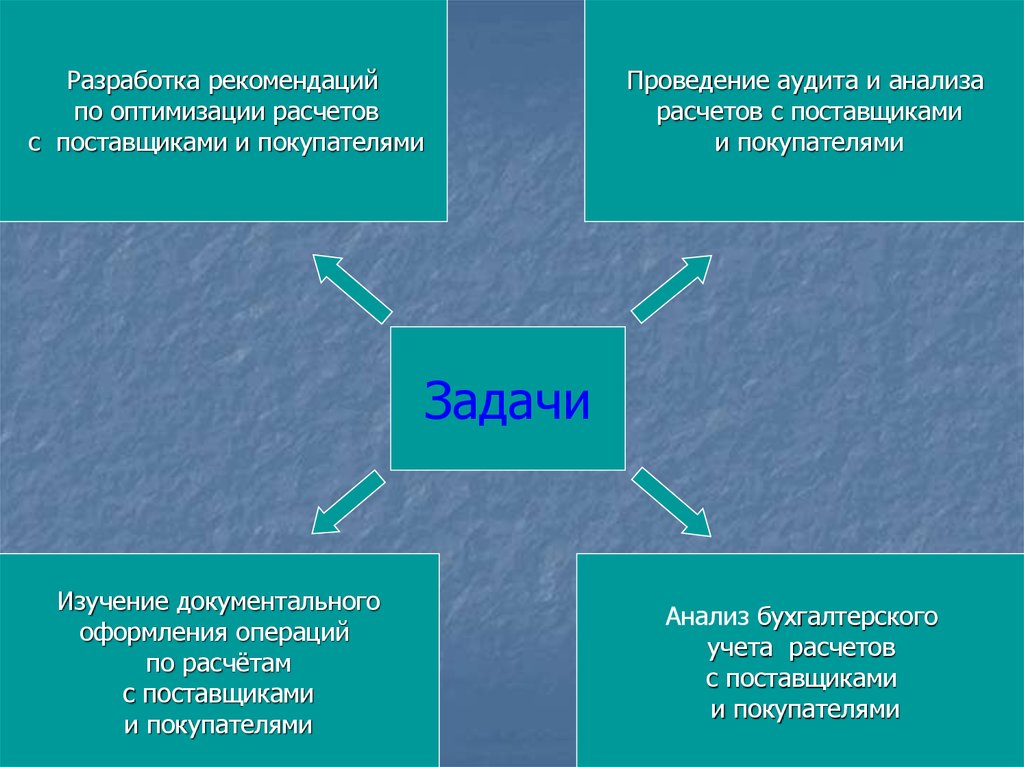 Разработка рекомендаций по оптимизации расчетов с поставщиками и покупателями

Проведение аудита и анализа расчетов с поставщиками и покупателями

Задачи

Изучение документального оформления операций по расчётам с поставщиками и покупателями

Анализ бухгалтерского учета расчетов с поставщиками и покупателями